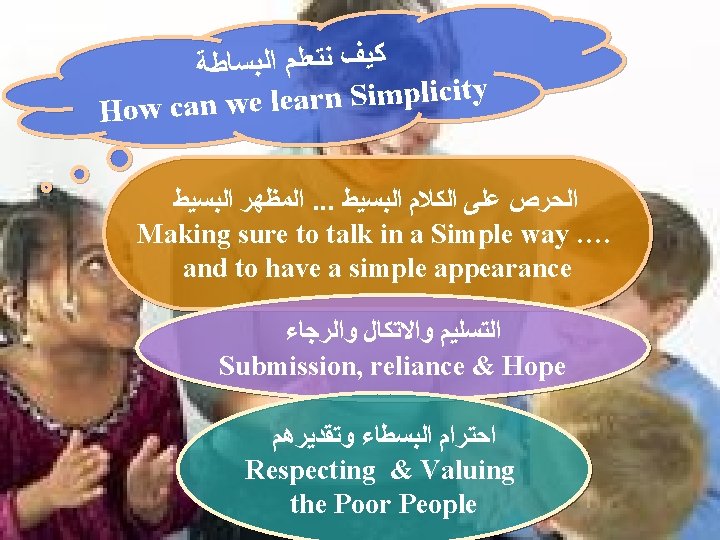 كيف نتعلم البساطة
How can we learn Simplicity

الحرص على الكلام البسيط ... المظهر البسيط
Making sure to talk in a Simple way …. and to have a simple appearance

التسليم والاتكال والرجاء
Submission, reliance & Hope

احترام البسطاء وتقديرهم
Respecting & Valuing the Poor People